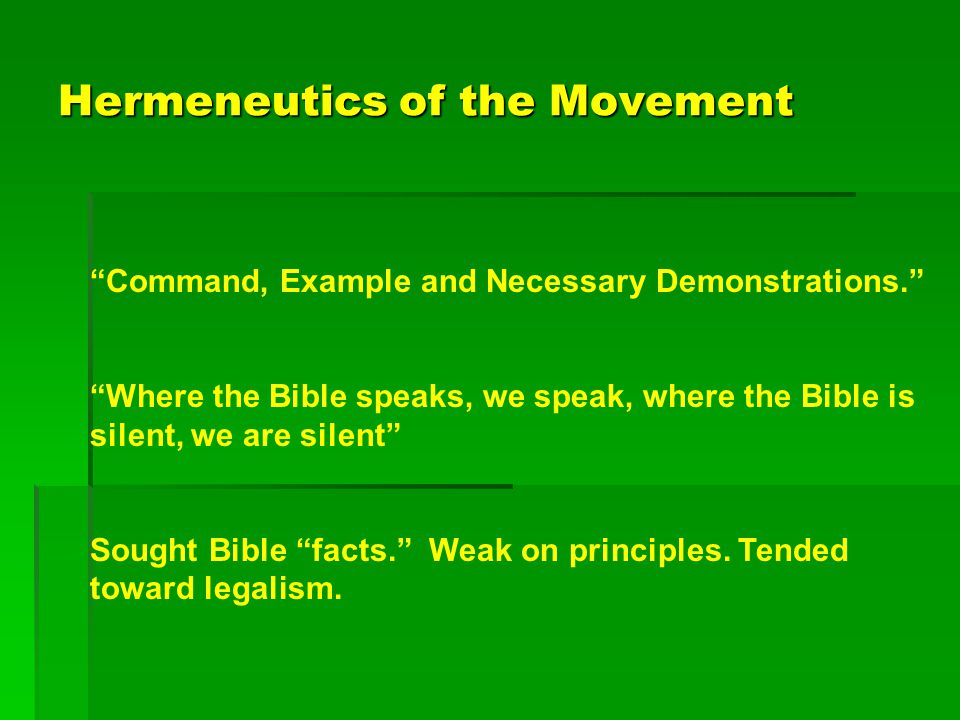 Hermeneutics of the Movement

“Command, Example and Necessary Demonstrations.”

“Where the Bible speaks, we speak, where the Bible is silent, we are silent”

Sought Bible “facts.” Weak on principles. Tended toward legalism.